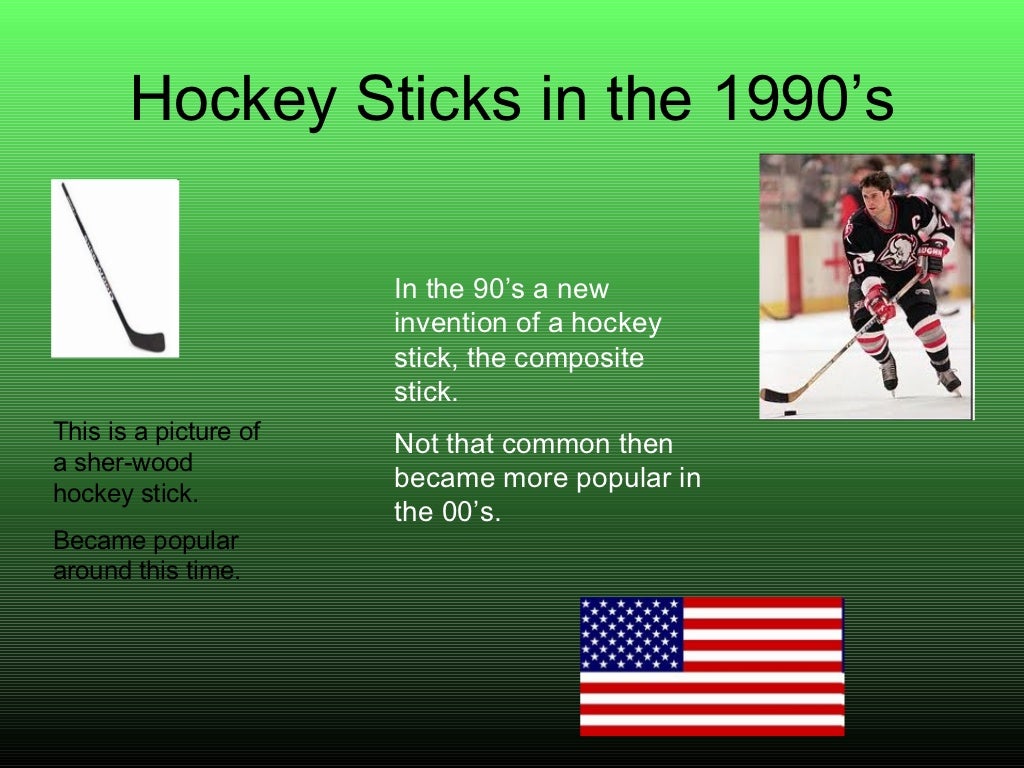 Hockey Sticks in the 1990's

This is a picture of a sher-wood hockey stick.

Became popular around this time.

In the 90's a new invention of a hockey stick, the composite stick.

Not that common then became more popular in the 00's.